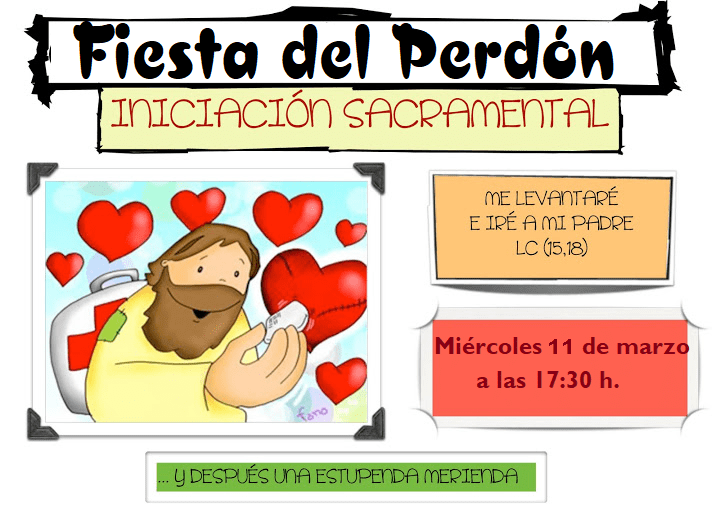 Fiesta del Perdón

INICIACIÓN SACRAMENTAL

fano

ME LEVANTARÉ
E IRÉ A MI PADRE
LC (15,18)

Miércoles 11 de marzo
a las 17:30 h.

... Y DESPUÉS UNA ESTUPENDA MERIENDA